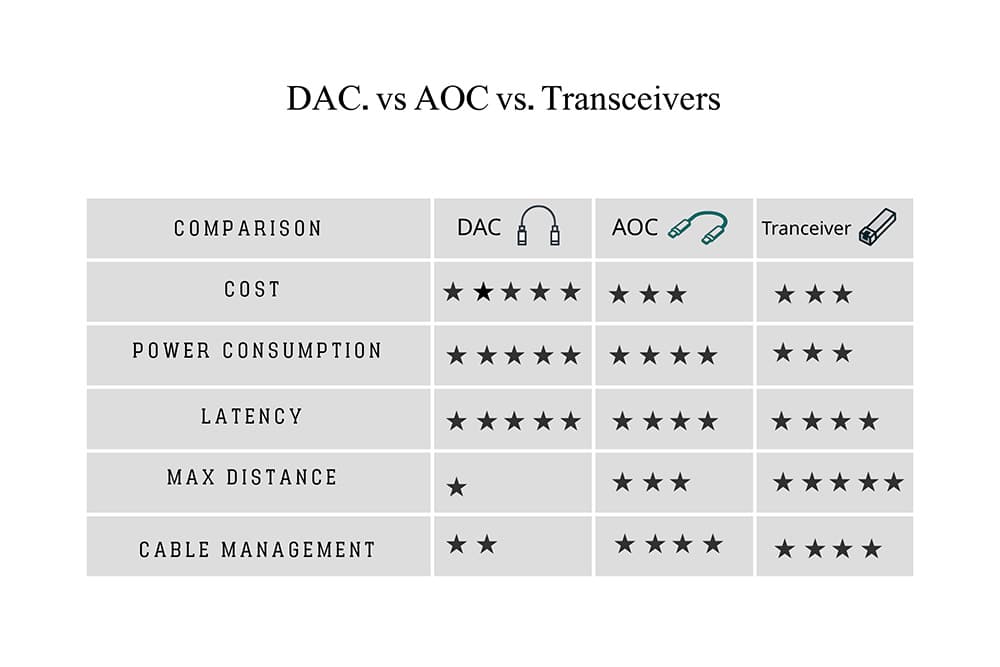 DAC. vs AOC vs. Transceivers

| COMPARISON | DAC | AOC | Tranceiver |
|---|---|---|---|
| COST | ★★★★★ | ★★★ | ★★★ |
| POWER CONSUMPTION | ★★★★★ | ★★★★ | ★★★ |
| LATENCY | ★★★★★ | ★★★★ | ★★★★ |
| MAX DISTANCE | ★ | ★★★ | ★★★★★ |
| CABLE MANAGEMENT | ★★ | ★★★★ | ★★★★ |